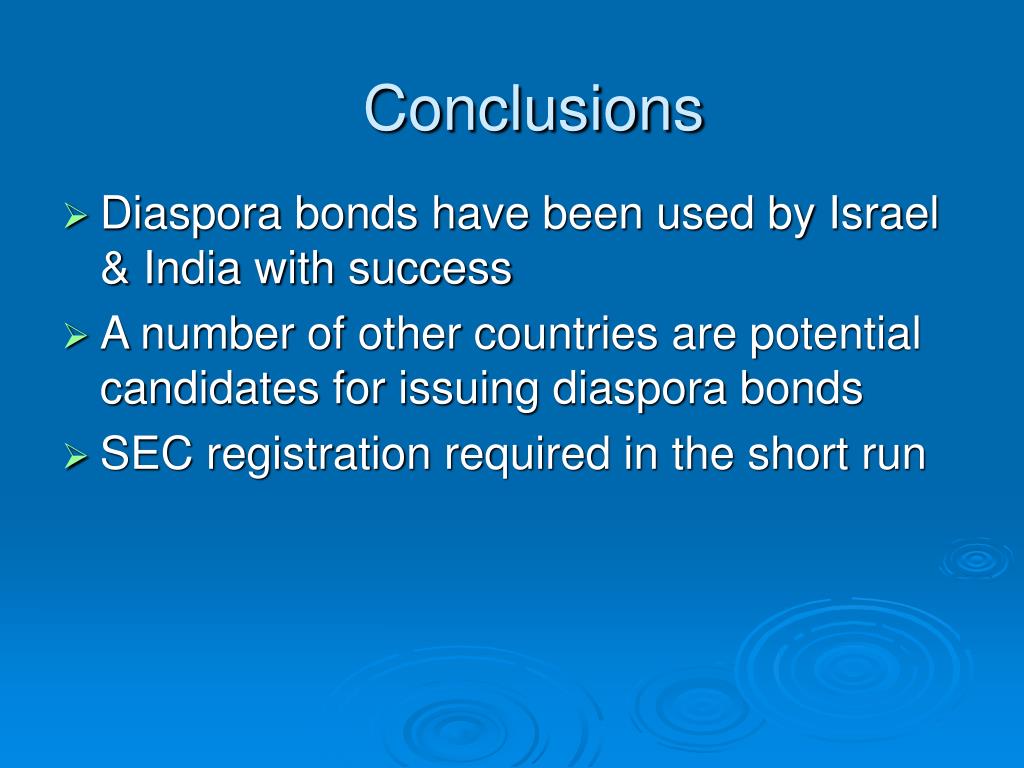 Conclusions

➢ Diaspora bonds have been used by Israel & India with success
➢ A number of other countries are potential candidates for issuing diaspora bonds
➢ SEC registration required in the short run